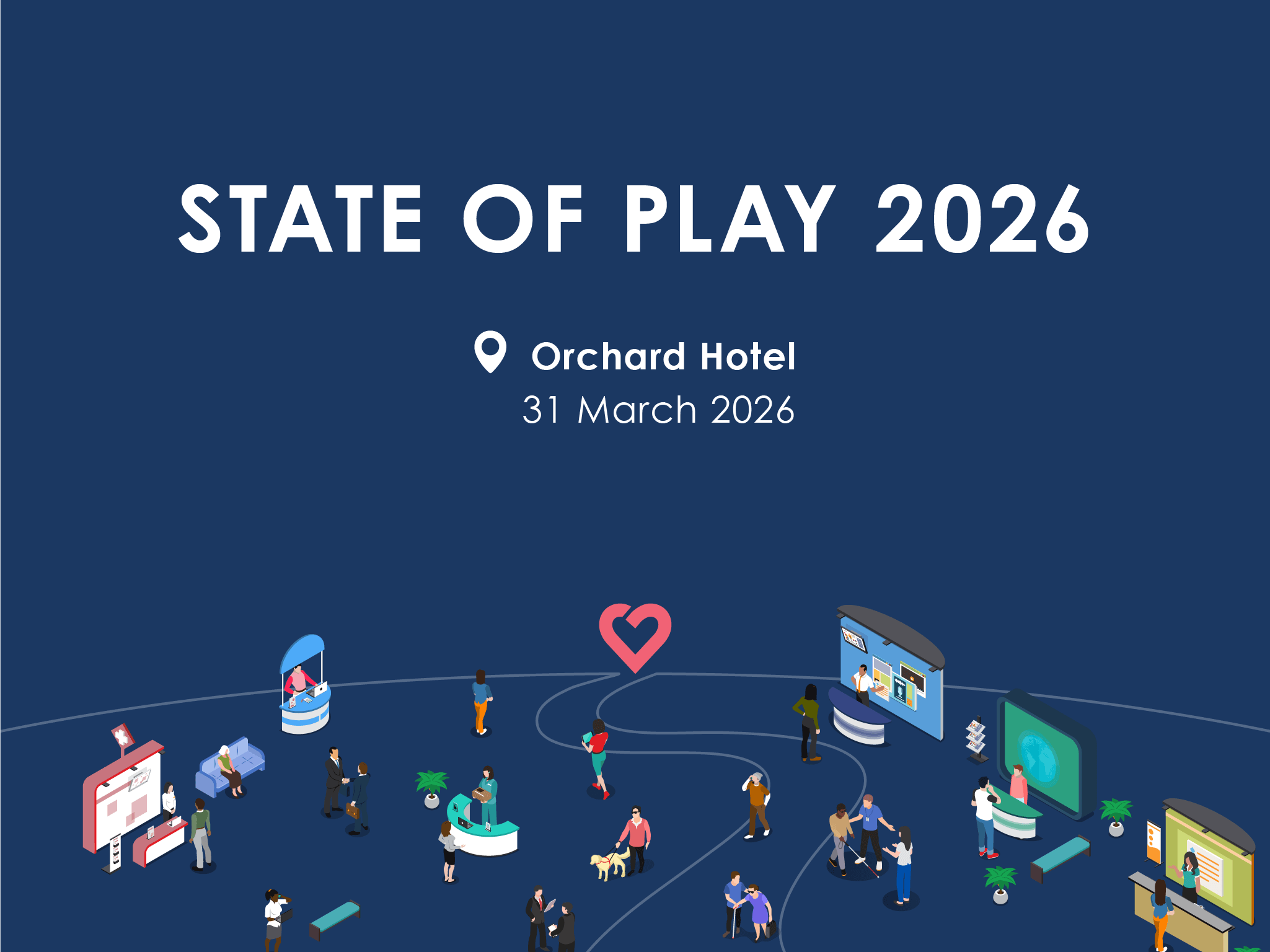 STATE OF PLAY 2026

Orchard Hotel
31 March 2026